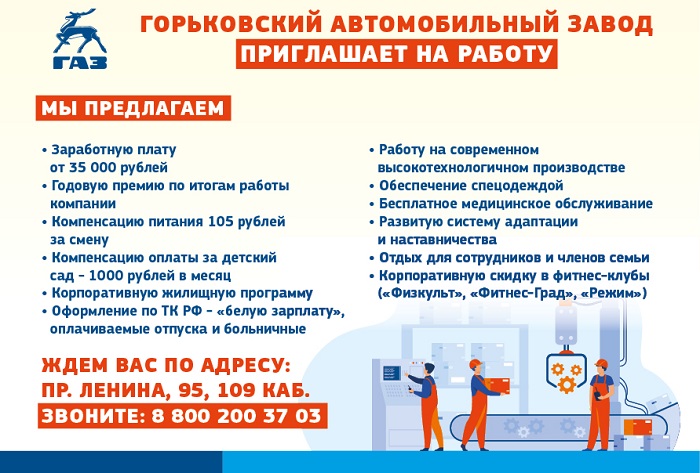 ГАЗ

ГОРЬКОВСКИЙ АВТОМОБИЛЬНЫЙ ЗАВОД
ПРИГЛАШАЕТ НА РАБОТУ

МЫ ПРЕДЛАГАЕМ

• Заработную плату от 35 000 рублей
• Годовую премию по итогам работы компании
• Компенсацию питания 105 рублей за смену
• Компенсацию оплаты за детский сад - 1000 рублей в месяц
• Корпоративную жилищную программу
• Оформление по ТК РФ - «белую зарплату», оплачиваемые отпуска и больничные

• Работу на современном высокотехнологичном производстве
• Обеспечение спецодеждой
• Бесплатное медицинское обслуживание
• Развитую систему адаптации и наставничества
• Отдых для сотрудников и членов семьи
• Корпоративную скидку в фитнес-клубы («Физкульт», «Фитнес-Град», «Режим»)

ЖДЕМ ВАС ПО АДРЕСУ:
ПР. ЛЕНИНА, 95, 109 КАБ.
ЗВОНИТЕ: 8 800 200 37 03